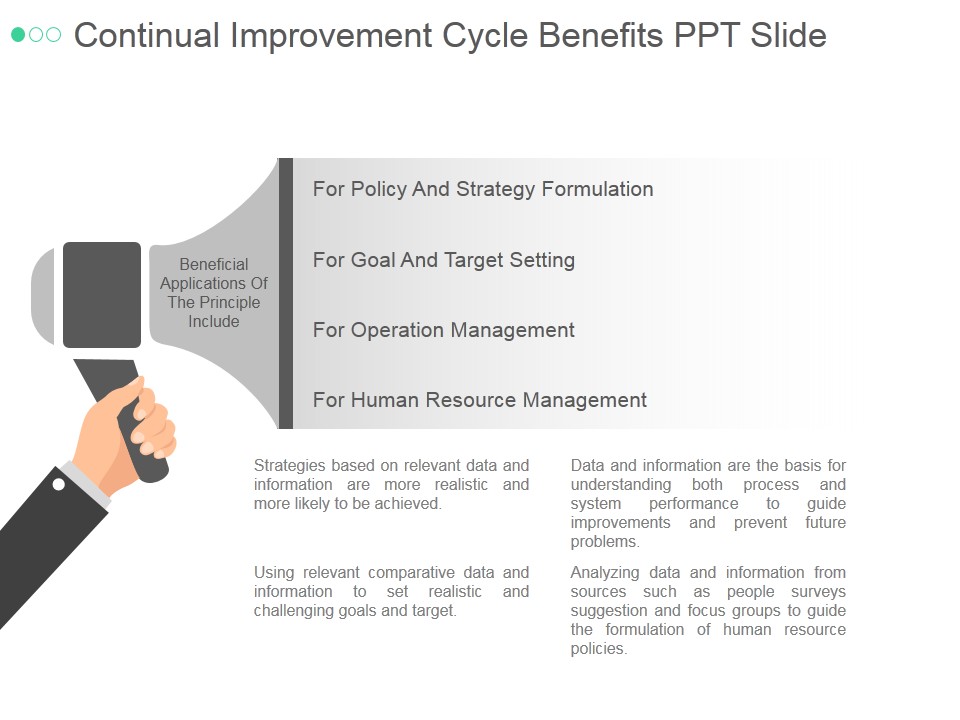 Continual Improvement Cycle Benefits PPT Slide

Beneficial Applications Of The Principle Include

For Policy And Strategy Formulation

For Goal And Target Setting

For Operation Management

For Human Resource Management

Strategies based on relevant data and information are more realistic and more likely to be achieved.

Using relevant comparative data and information to set realistic and challenging goals and target.

Data and information are the basis for understanding both process and system performance to guide improvements and prevent future problems.

Analyzing data and information from sources such as people surveys suggestion and focus groups to guide the formulation of human resource policies.